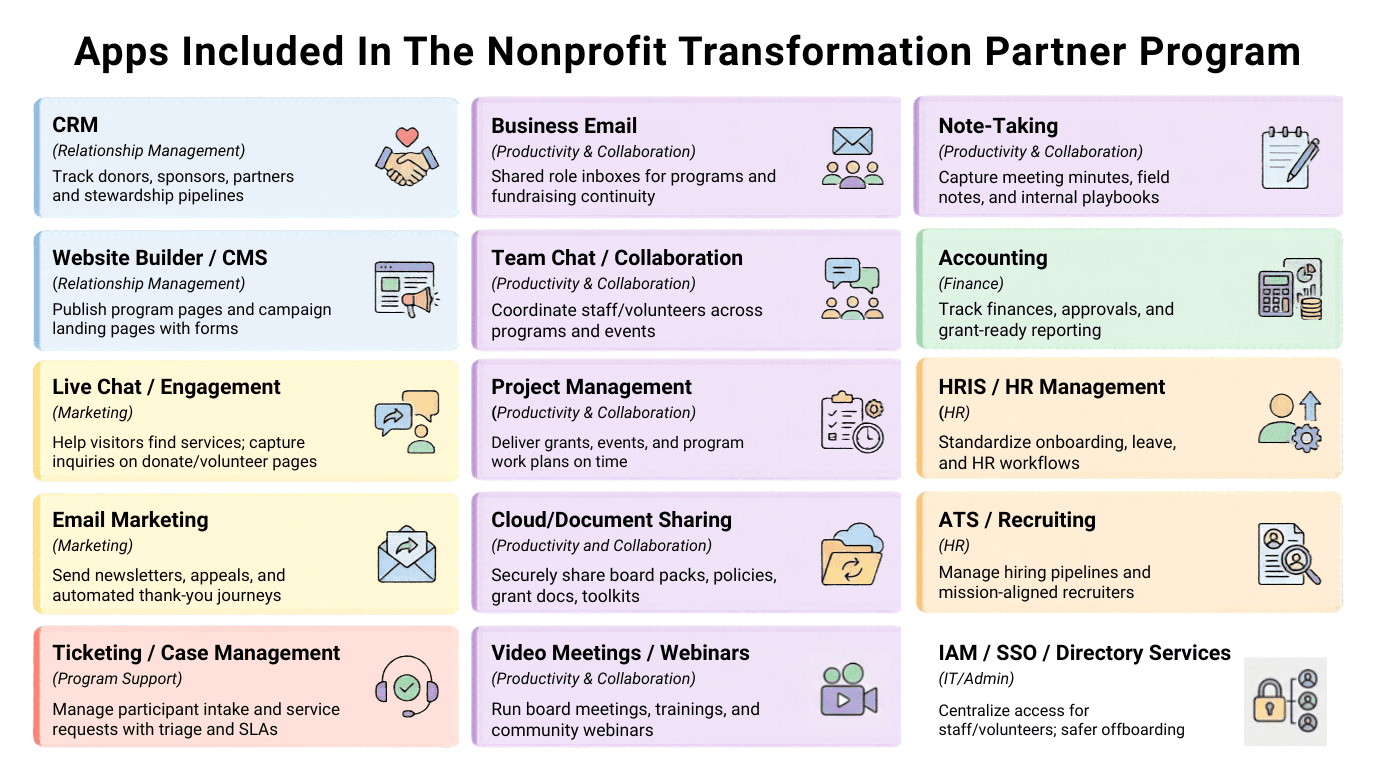 Apps Included In The Nonprofit Transformation Partner Program

CRM
(Relationship Management)
Track donors, sponsors, partners and stewardship pipelines

Website Builder / CMS
(Relationship Management)
Publish program pages and campaign landing pages with forms

Live Chat / Engagement
(Marketing)
Help visitors find services; capture inquiries on donate/volunteer pages

Email Marketing
(Marketing)
Send newsletters, appeals, and automated thank-you journeys

Ticketing / Case Management
(Program Support)
Manage participant intake and service requests with triage and SLAs

Business Email
(Productivity & Collaboration)
Shared role inboxes for programs and fundraising continuity

Team Chat / Collaboration
(Productivity & Collaboration)
Coordinate staff/volunteers across programs and events

Project Management
(Productivity & Collaboration)
Deliver grants, events, and program work plans on time

Cloud/Document Sharing
(Productivity and Collaboration)
Securely share board packs, policies, grant docs, toolkits

Video Meetings / Webinars
(Productivity & Collaboration)
Run board meetings, trainings, and community webinars

Note-Taking
(Productivity & Collaboration)
Capture meeting minutes, field notes, and internal playbooks

Accounting
(Finance)
Track finances, approvals, and grant-ready reporting

HRIS / HR Management
(HR)
Standardize onboarding, leave, and HR workflows

ATS / Recruiting
(HR)
Manage hiring pipelines and mission-aligned recruiters

IAM / SSO / Directory Services
(IT/Admin)
Centralize access for staff/volunteers; safer offboarding